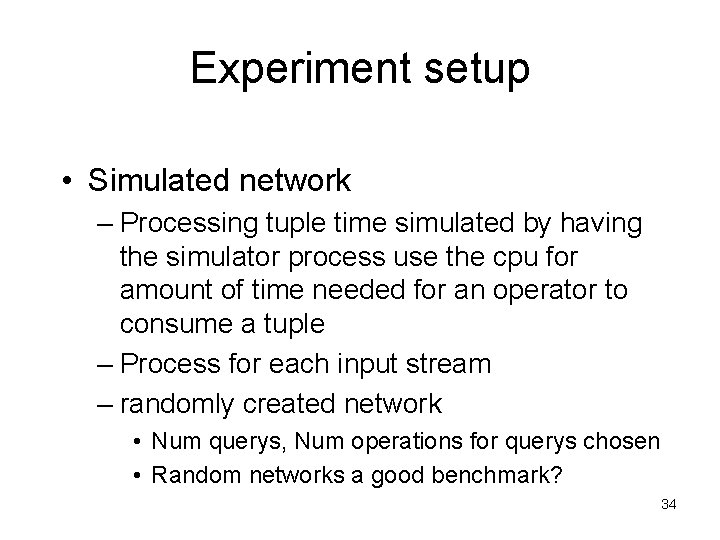 Experiment setup

• Simulated network
 – Processing tuple time simulated by having the simulator process use the cpu for amount of time needed for an operator to consume a tuple
 – Process for each input stream
 – randomly created network
  • Num querys, Num operations for querys chosen
  • Random networks a good benchmark?

34